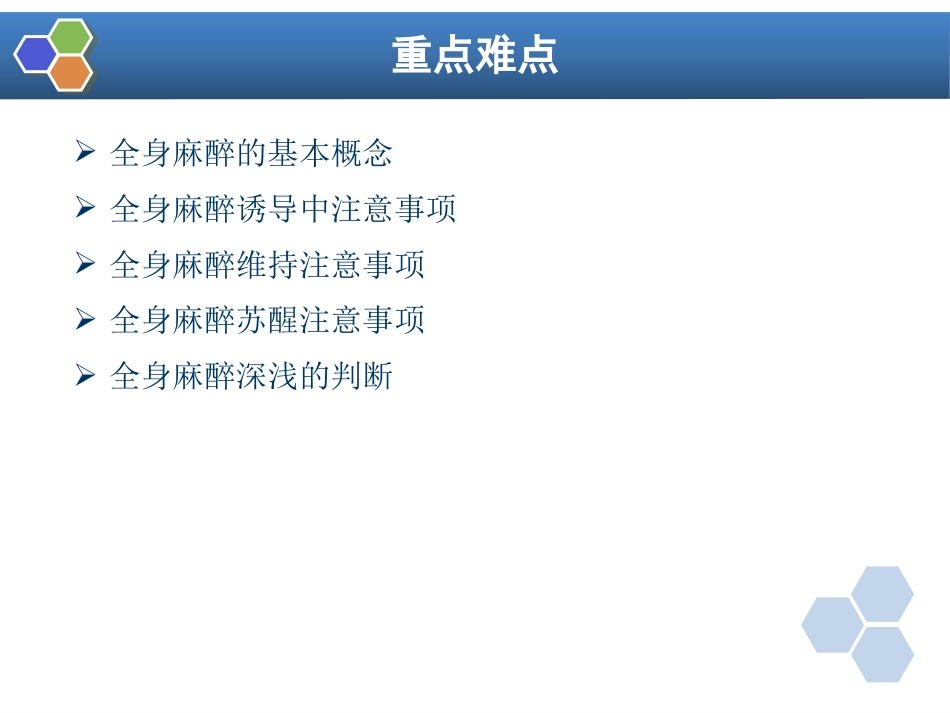 重点难点

➢ 全身麻醉的基本概念
➢ 全身麻醉诱导中注意事项
➢ 全身麻醉维持注意事项
➢ 全身麻醉苏醒注意事项
➢ 全身麻醉深浅的判断